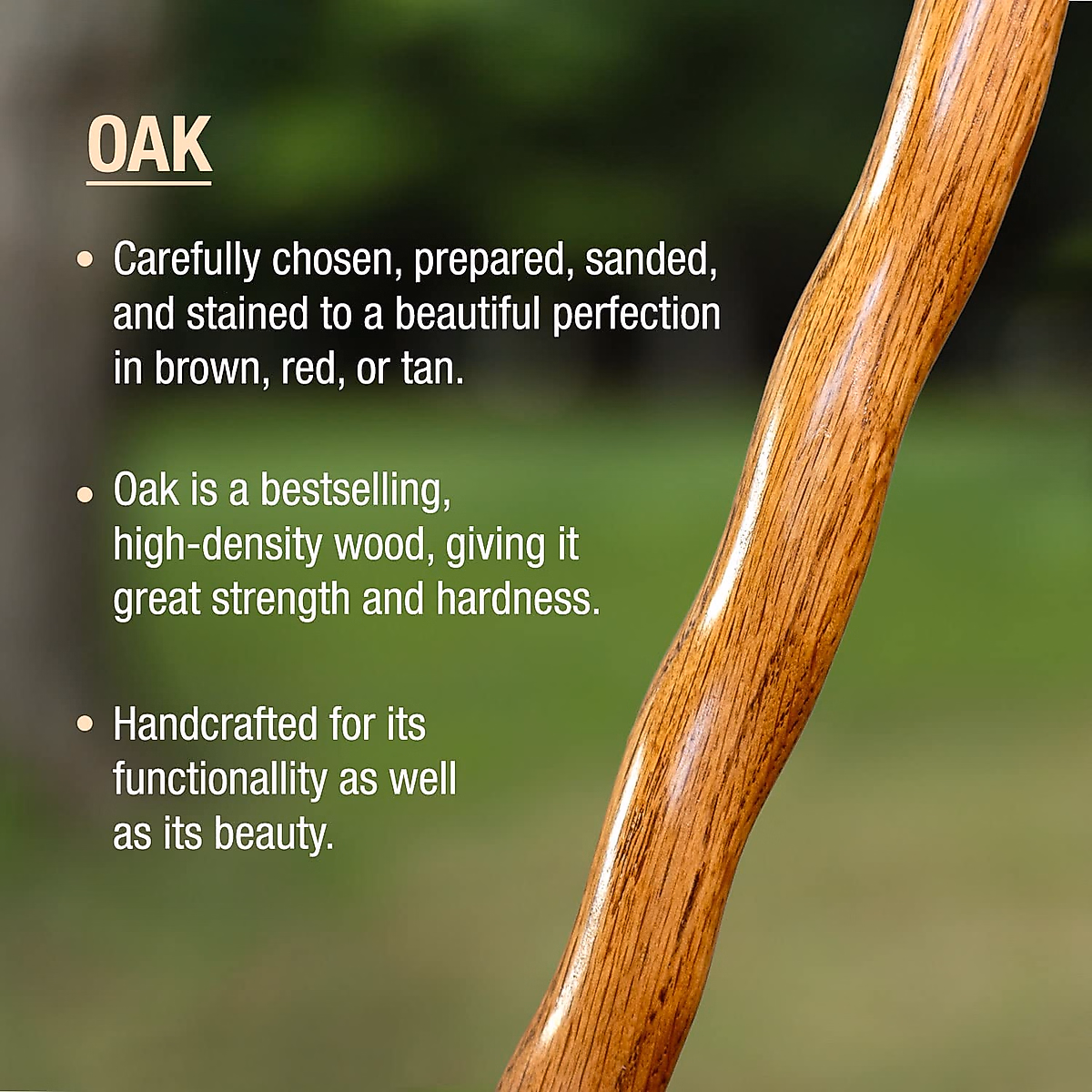 OAK

• Carefully chosen, prepared, sanded, and stained to a beautiful perfection in brown, red, or tan.

• Oak is a bestselling, high-density wood, giving it great strength and hardness.

• Handcrafted for its functionallity as well as its beauty.